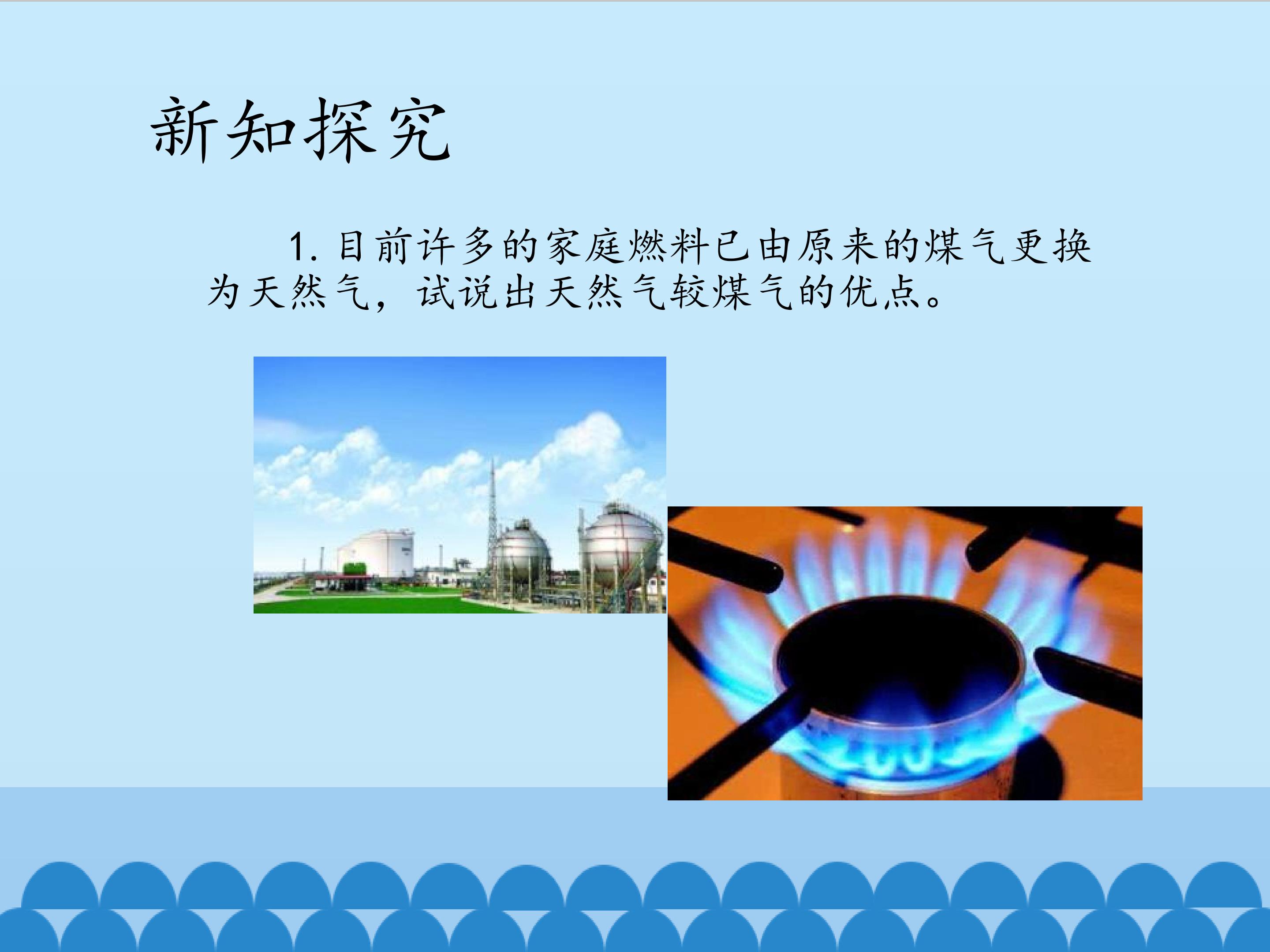 新知探究

1. 目前许多的家庭燃料已由原来的煤气更换为天然气，试说出天然气较煤气的优点。